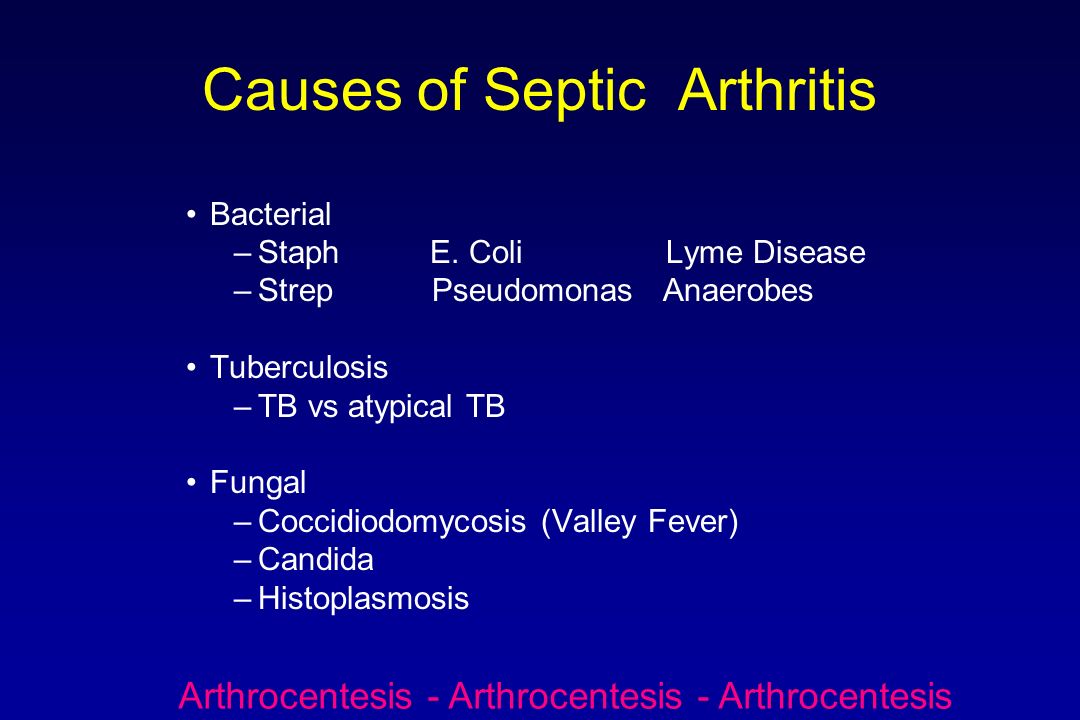 Causes of Septic Arthritis

• Bacterial
  – Staph E. Coli Lyme Disease
  – Strep Pseudomonas Anaerobes

• Tuberculosis
  – TB vs atypical TB

• Fungal
  – Coccidiodomycosis (Valley Fever)
  – Candida
  – Histoplasmosis

Arthrocentesis - Arthrocentesis - Arthrocentesis